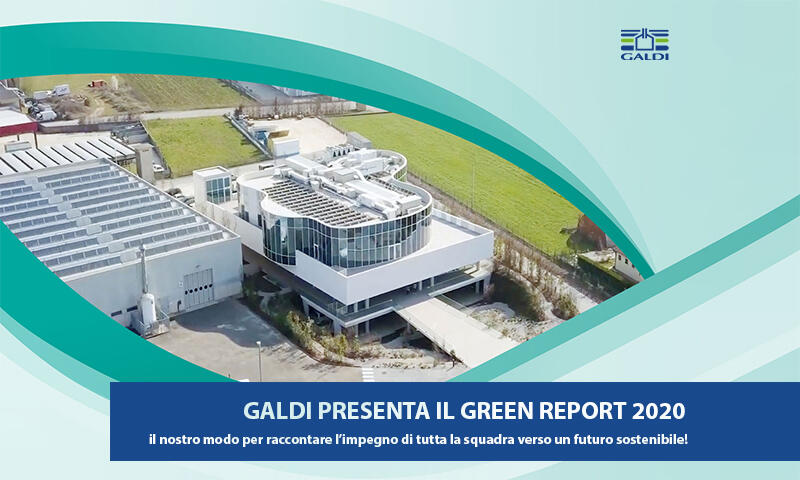 GALDI

GALDI PRESENTA IL GREEN REPORT 2020

il nostro modo per raccontare l'impegno di tutta la squadra verso un futuro sostenibile!